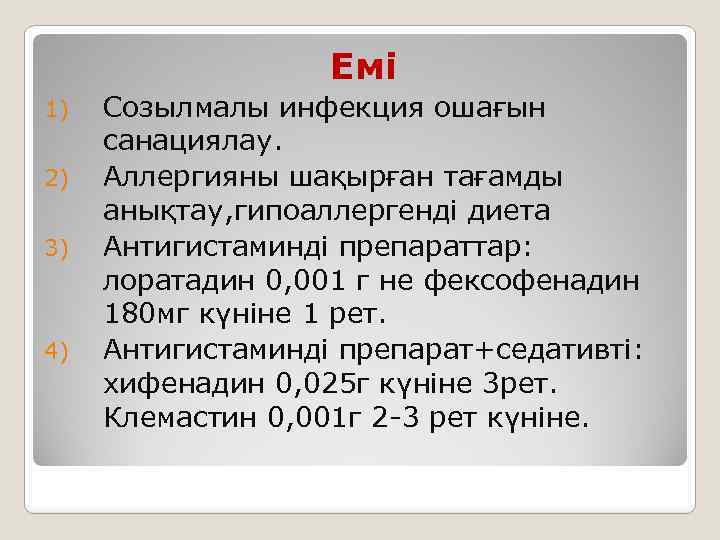 Емі

1) Созылмалы инфекция ошағын санациялау.

2) Аллергияны шақырған тағамды анықтау,гипоаллергенді диета

3) Антигистаминді препараттар: лоратадин 0,001 г не фексофенадин 180мг күніне 1 рет.

4) Антигистаминді препарат+седативті: хифенадин 0,025г күніне 3рет. Клемастин 0,001г 2-3 рет күніне.